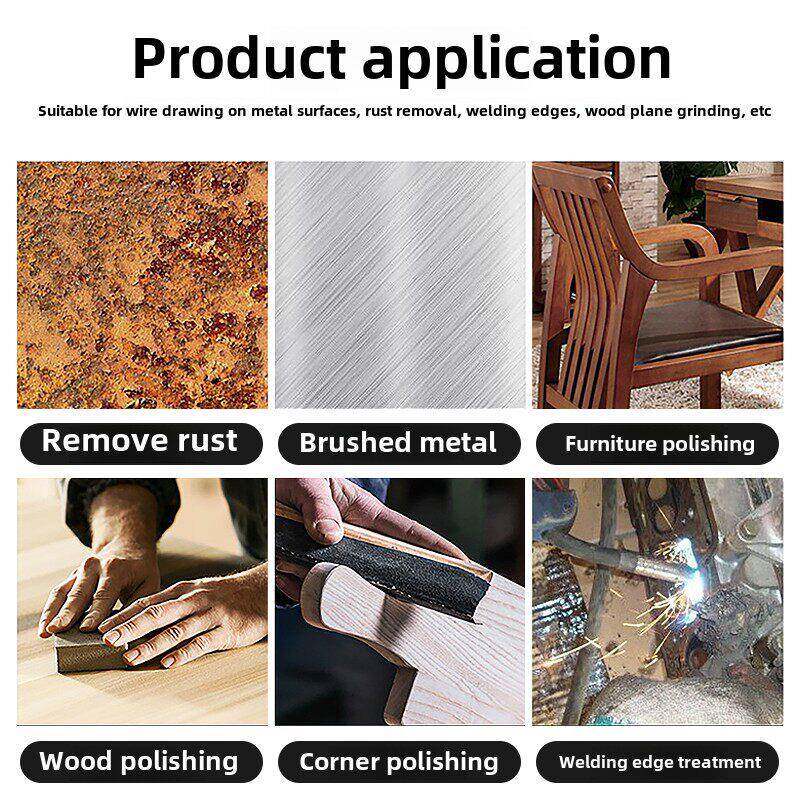 Product application

Suitable for wire drawing on metal surfaces, rust removal, welding edges, wood plane grinding, etc

Remove rust

Brushed metal

Furniture polishing

Wood polishing

Corner polishing

Welding edge treatment